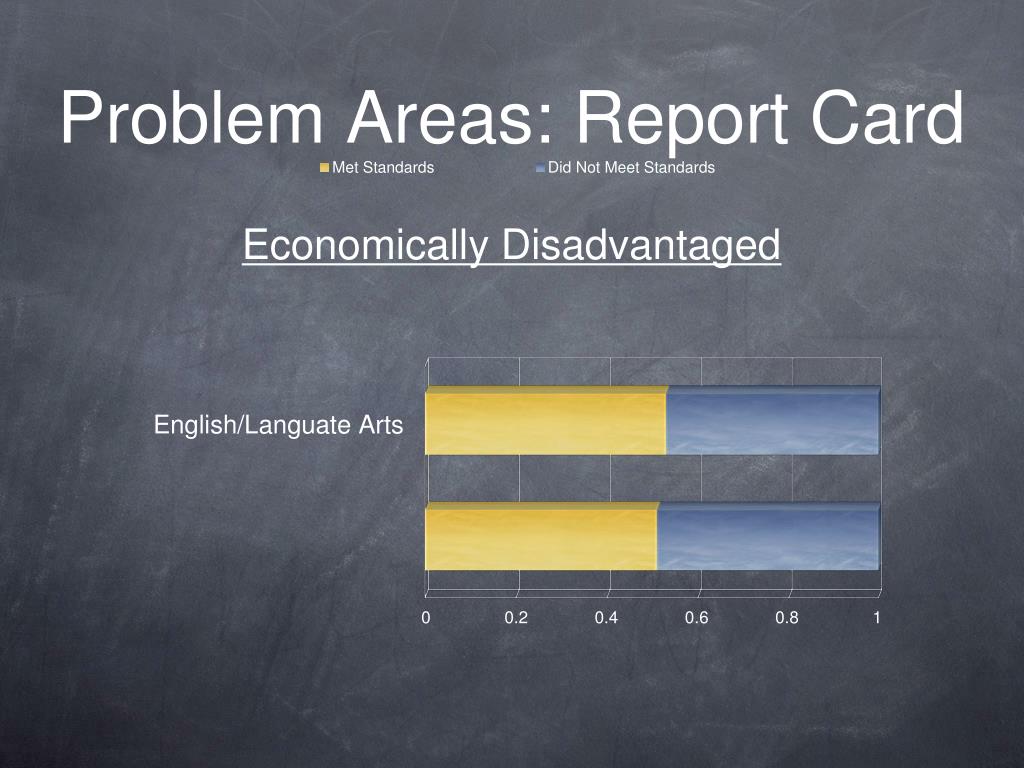 Problem Areas: Report Card

Met Standards

Did Not Meet Standards

Economically Disadvantaged

English/Languate Arts

0
0.2
0.4
0.6
0.8
1